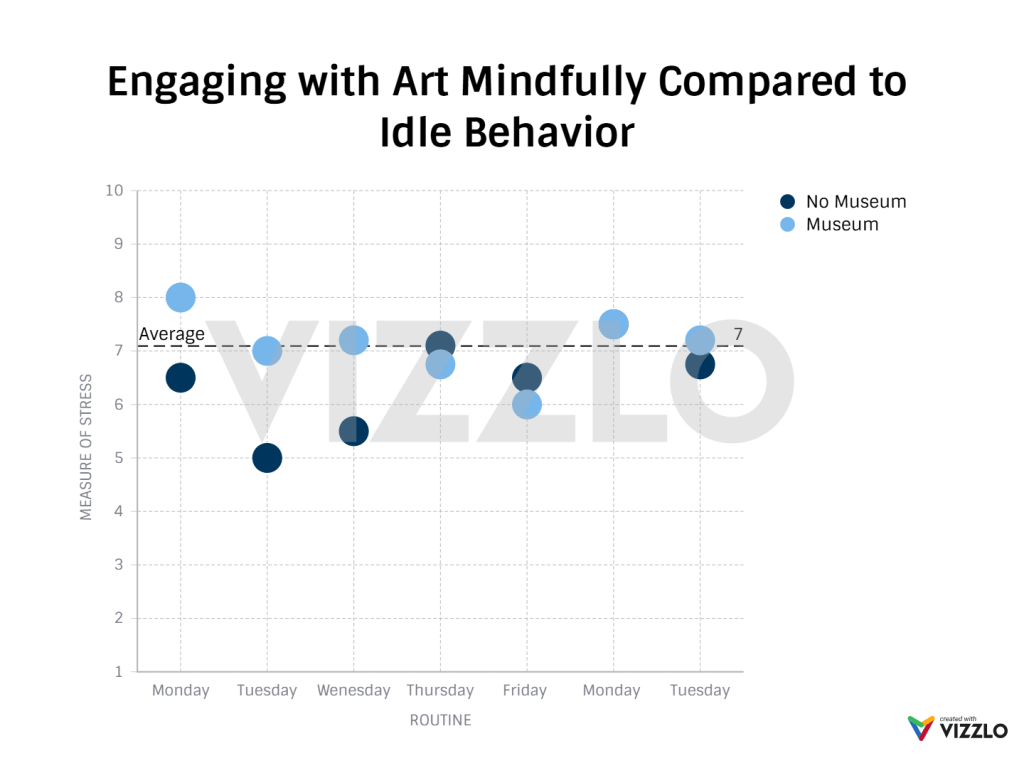 Engaging with Art Mindfully Compared to Idle Behavior

No Museum
Museum

10
9
8
7
6
5
4
3
2
1

MEASURE OF STRESS

Average
7

VIZZLO

Monday
Tuesday
Wenesday
Thursday
Friday
Monday
Tuesday

ROUTINE

created with VIZZLO